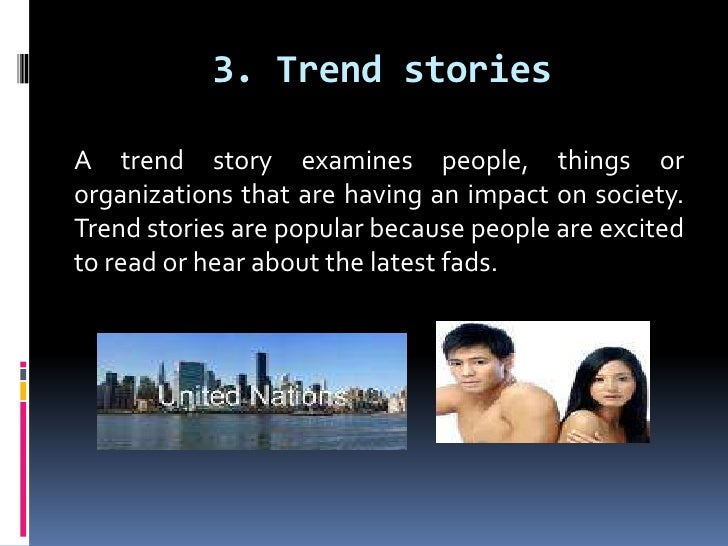 3. Trend stories

A trend story examines people, things or organizations that are having an impact on society. Trend stories are popular because people are excited to read or hear about the latest fads.

United Nations